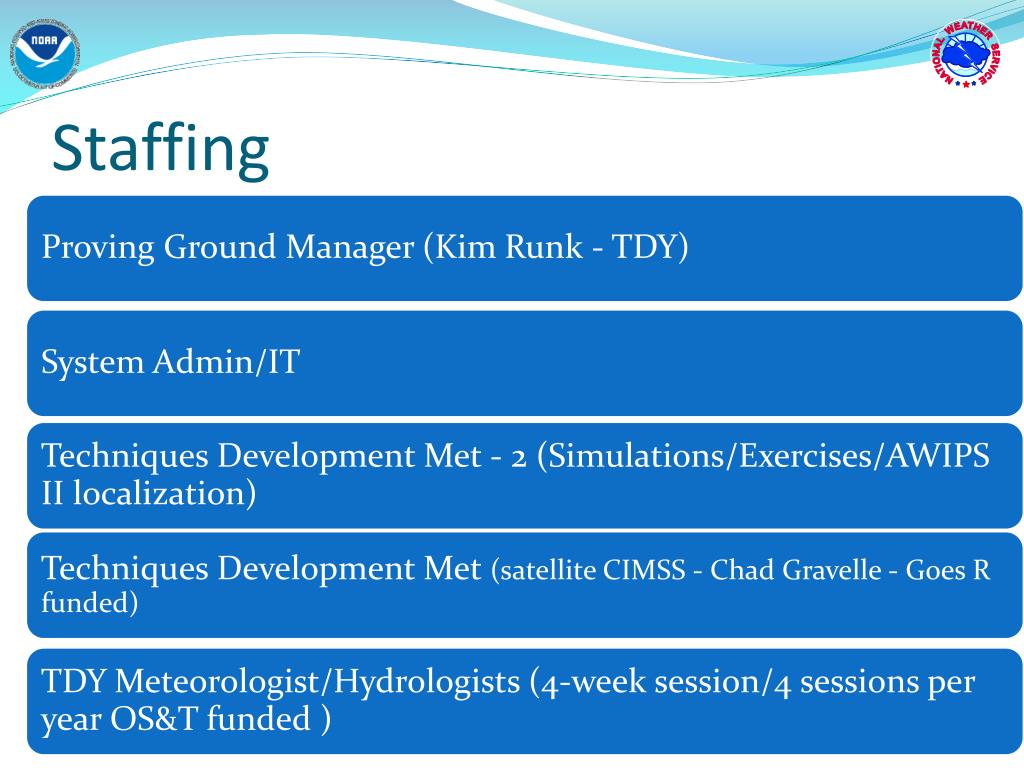 NOAA

NATIONAL WEATHER SERVICE

Staffing

Proving Ground Manager (Kim Runk - TDY)

System Admin/IT

Techniques Development Met - 2 (Simulations/Exercises/AWIPS II localization)

Techniques Development Met (satellite CIMSS - Chad Gravelle - Goes R funded)

TDY Meteorologist/Hydrologists (4-week session/4 sessions per year OS&T funded )